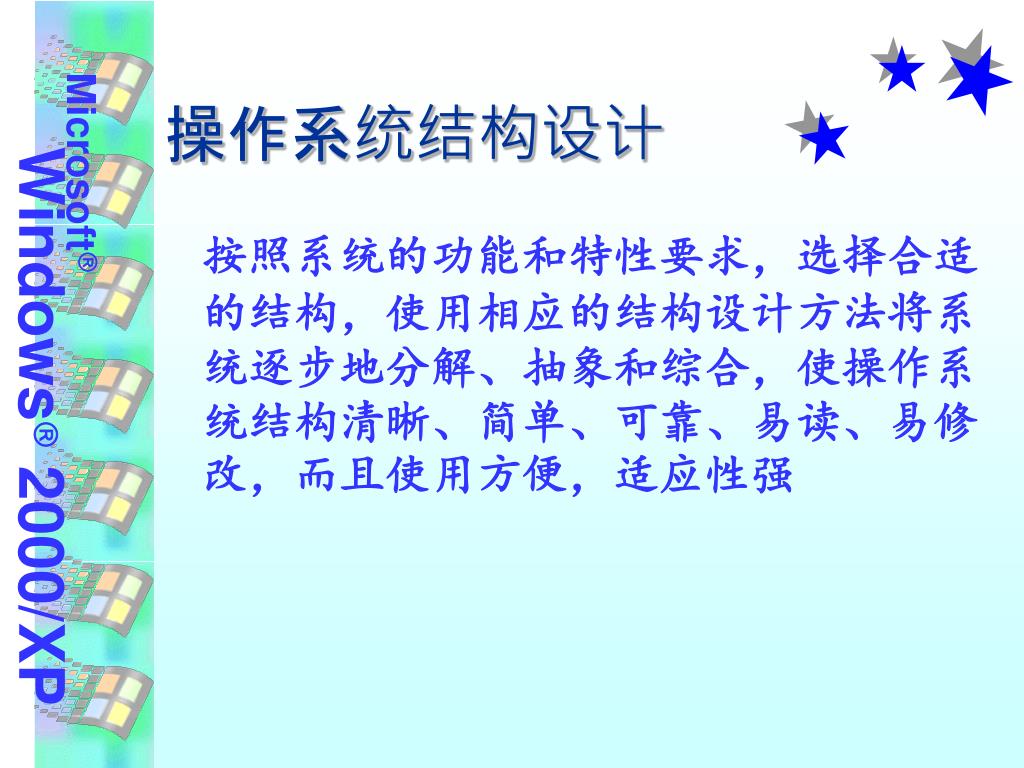 Microsoft®
Windows® 2000/XP

操作系统结构设计

按照系统的功能和特性要求，选择合适的结构，使用相应的结构设计方法将系统逐步地分解、抽象和综合，使操作系统结构清晰、简单、可靠、易读、易修改，而且使用方便，适应性强